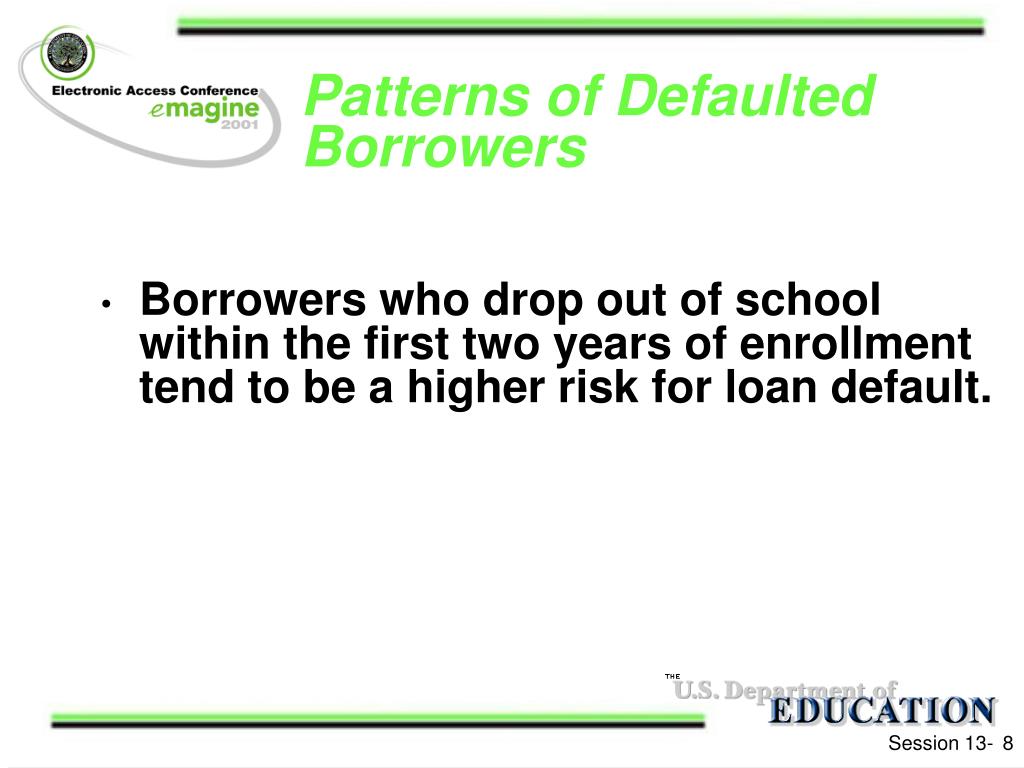 Electronic Access Conference
emagine
2001

Patterns of Defaulted Borrowers

• Borrowers who drop out of school within the first two years of enrollment tend to be a higher risk for loan default.

THE
U.S. Department of
EDUCATION

Session 13- 8